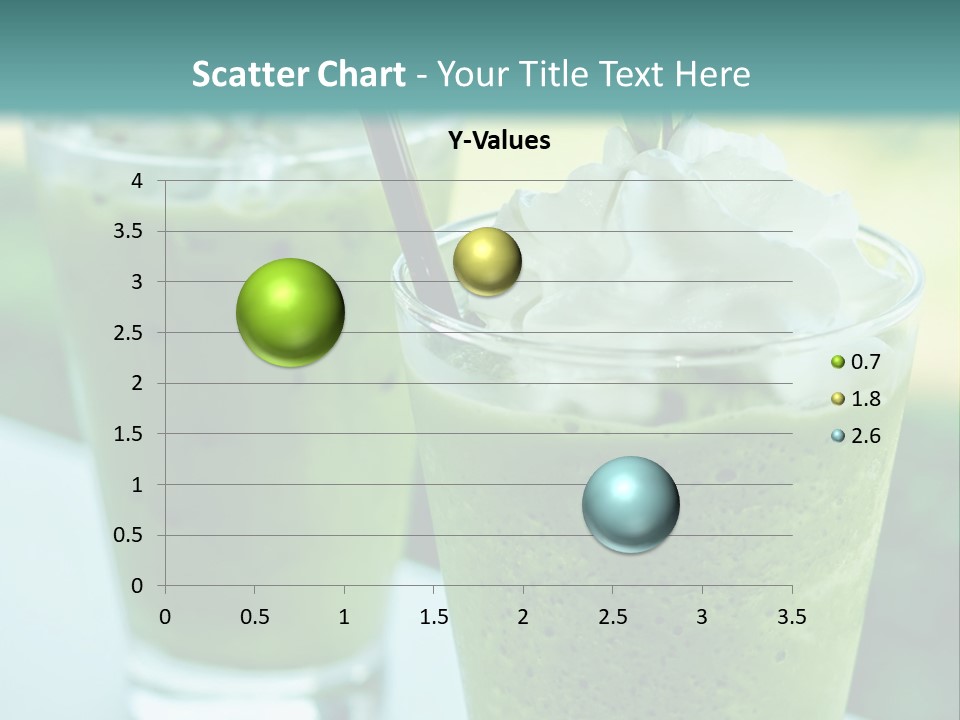 Scatter Chart - Your Title Text Here

Y-Values

4
3.5
3
2.5
2
1.5
1
0.5
0

0 0.5 1 1.5 2 2.5 3 3.5

0.7
1.8
2.6